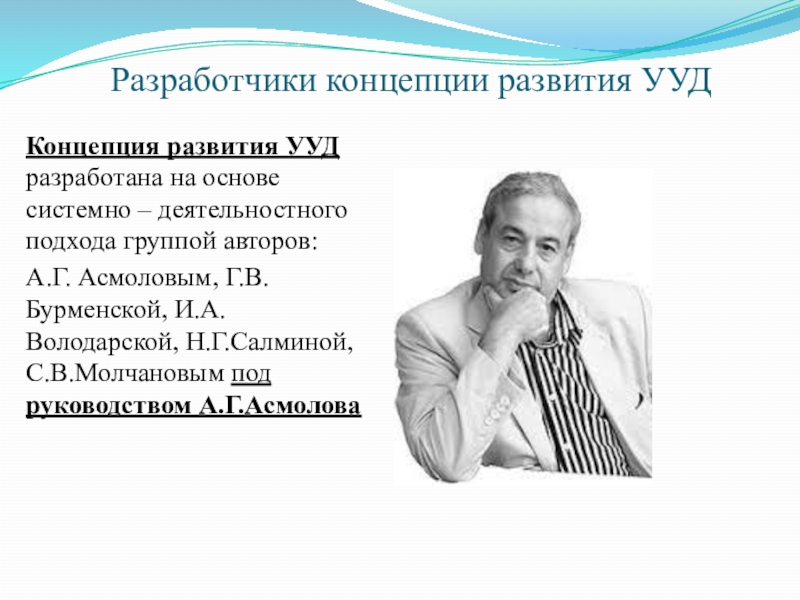 Разработчики концепции развития УУД

Концепция развития УУД разработана на основе системно – деятельностного подхода группой авторов:

А.Г. Асмоловым, Г.В. Бурменской, И.А. Володарской, Н.Г.Салминой, С.В.Молчановым под руководством А.Г.Асмолова